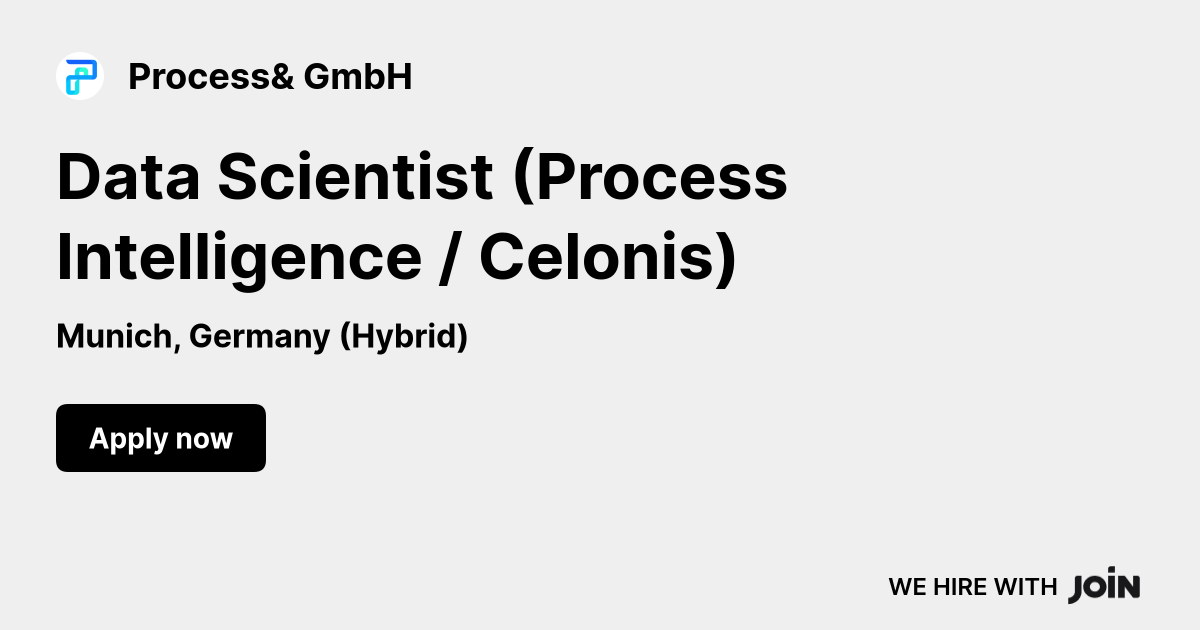 Process& GmbH

Data Scientist (Process Intelligence / Celonis)

Munich, Germany (Hybrid)

Apply now

WE HIRE WITH JOIN